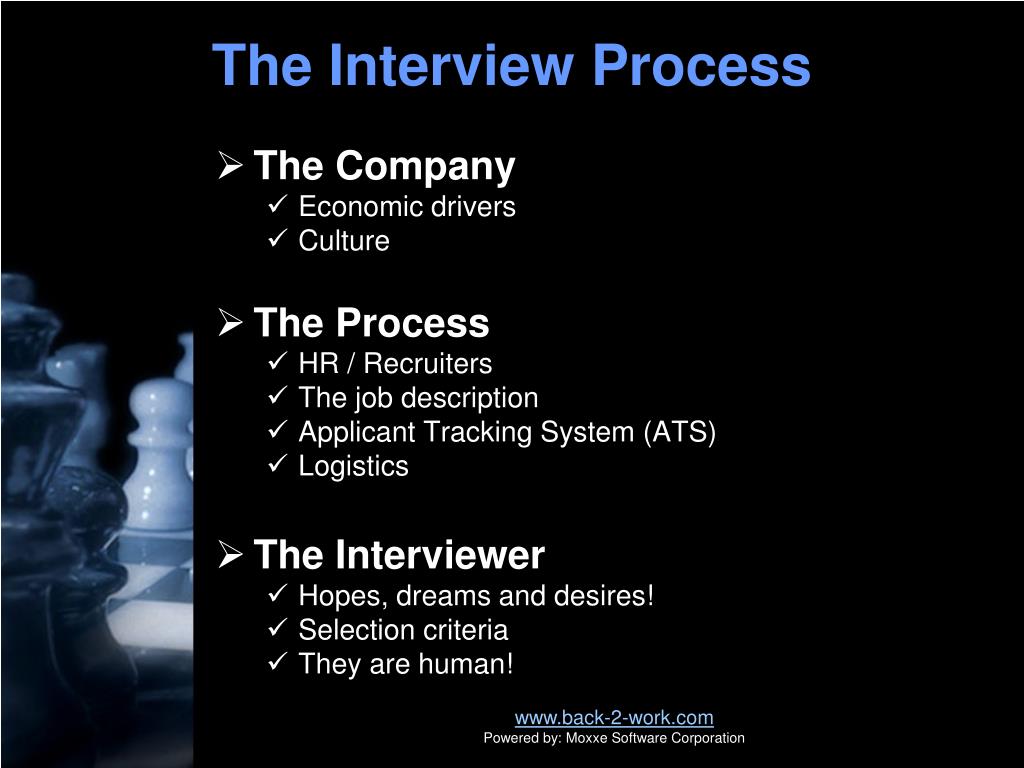 The Interview Process

➢ The Company
✓ Economic drivers
✓ Culture

➢ The Process
✓ HR / Recruiters
✓ The job description
✓ Applicant Tracking System (ATS)
✓ Logistics

➢ The Interviewer
✓ Hopes, dreams and desires!
✓ Selection criteria
✓ They are human!

www.back-2-work.com
Powered by: Moxxe Software Corporation